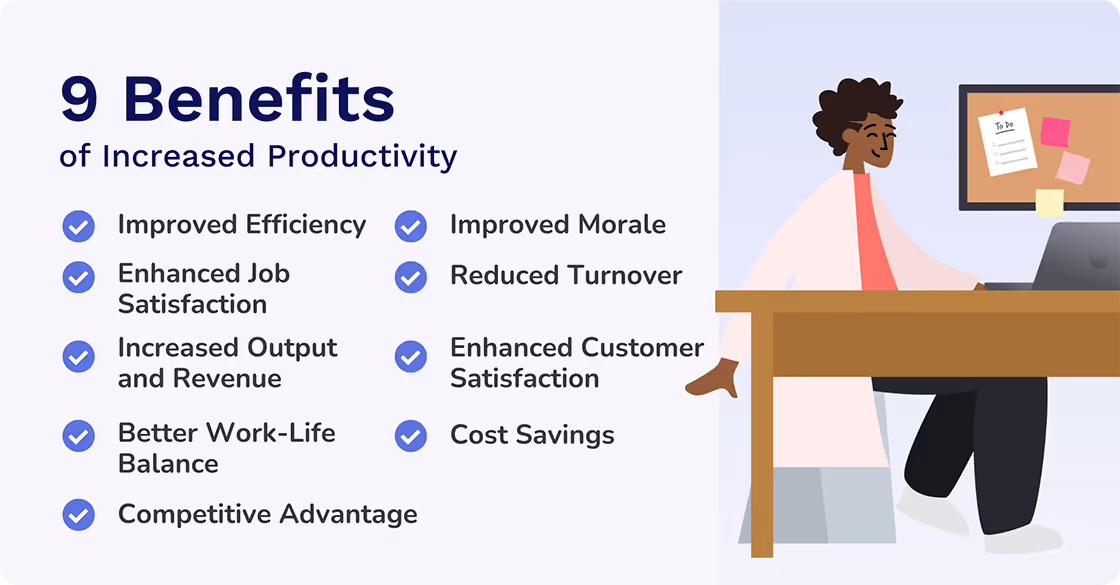 9 Benefits
of Increased Productivity

Improved Efficiency

Enhanced Job Satisfaction

Increased Output and Revenue

Better Work-Life Balance

Competitive Advantage

Improved Morale

Reduced Turnover

Enhanced Customer Satisfaction

Cost Savings

To Do